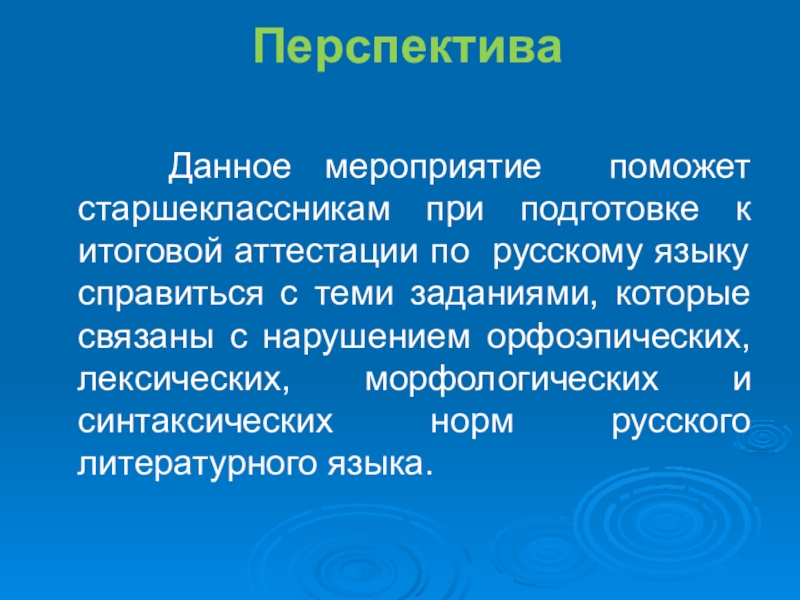 Перспектива

Данное мероприятие поможет старшеклассникам при подготовке к итоговой аттестации по русскому языку справиться с теми заданиями, которые связаны с нарушением орфоэпических, лексических, морфологических и синтаксических норм русского литературного языка.